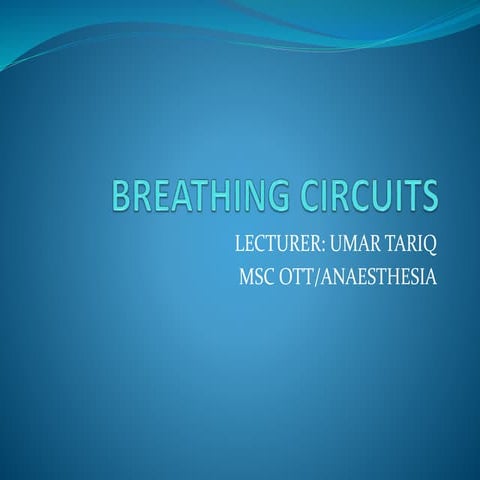 BREATHING CIRCUITS

LECTURER: UMAR TARIQ
MSC OTT/ANAESTHESIA